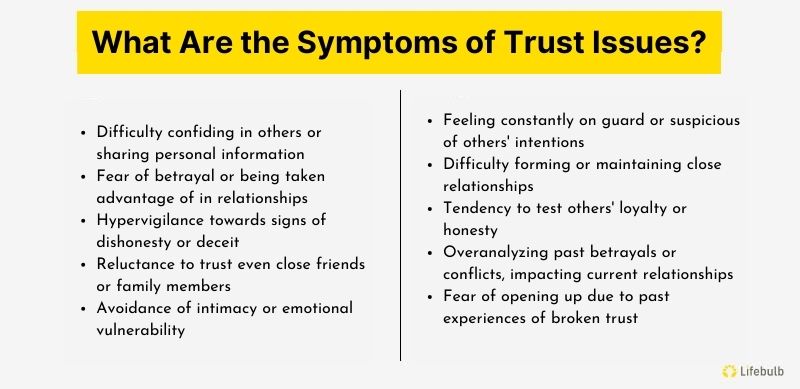 What Are the Symptoms of Trust Issues?

- Difficulty confiding in others or sharing personal information
- Fear of betrayal or being taken advantage of in relationships
- Hypervigilance towards signs of dishonesty or deceit
- Reluctance to trust even close friends or family members
- Avoidance of intimacy or emotional vulnerability

- Feeling constantly on guard or suspicious of others' intentions
- Difficulty forming or maintaining close relationships
- Tendency to test others' loyalty or honesty
- Overanalyzing past betrayals or conflicts, impacting current relationships
- Fear of opening up due to past experiences of broken trust

Lifebulb